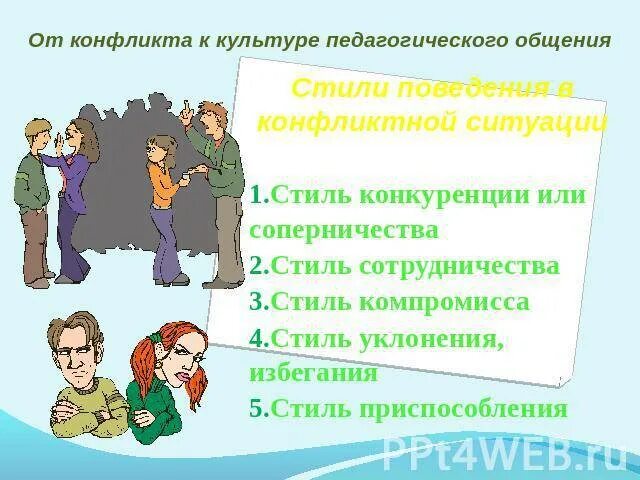 От конфликта к культуре педагогического общения

Стили поведения в конфликтной ситуации

1.Стиль конкуренции или соперничества
2.Стиль сотрудничества
3.Стиль компромисса
4.Стиль уклонения, избегания
5.Стиль приспособления

PPt4WEB.ru